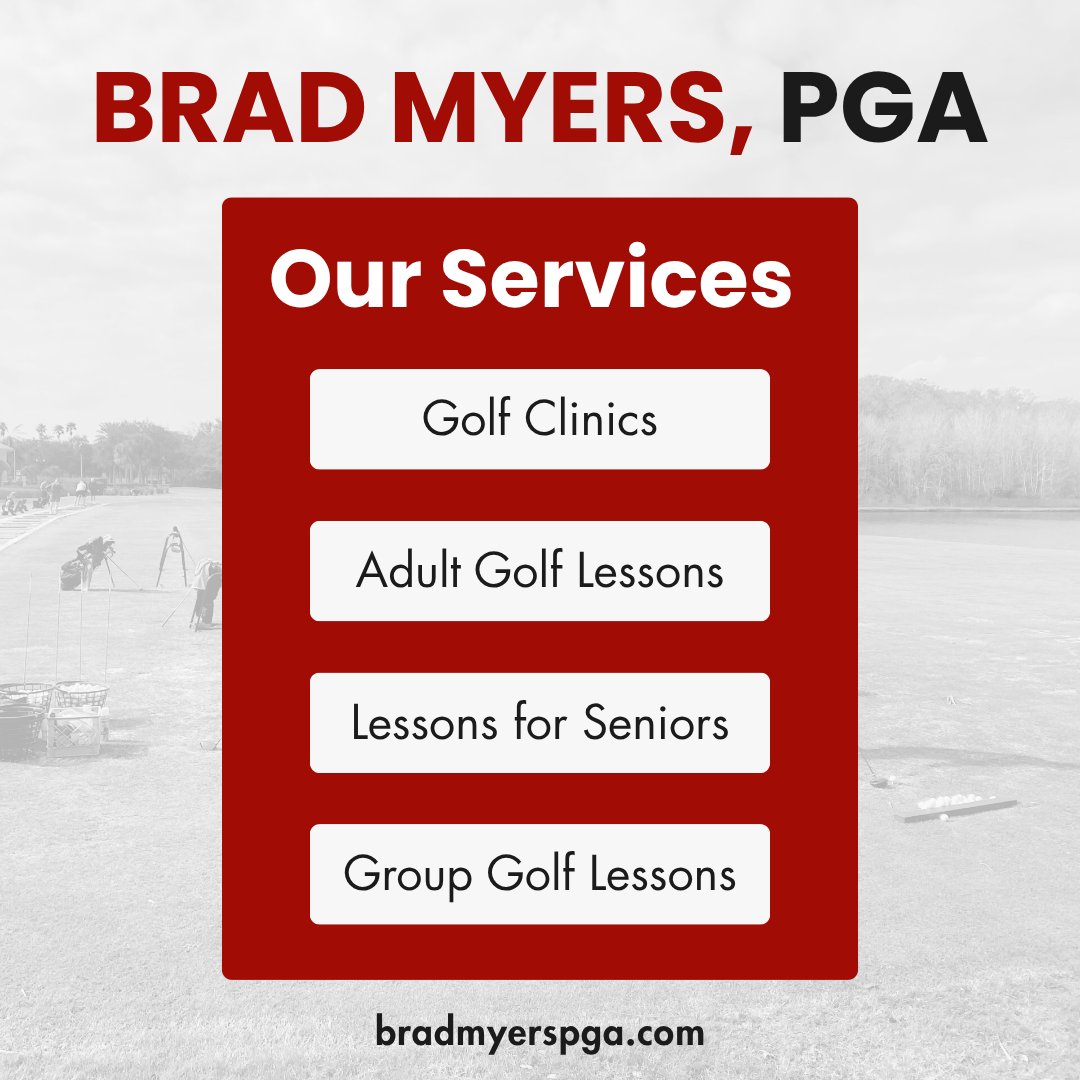 BRAD MYERS, PGA

Our Services

Golf Clinics

Adult Golf Lessons

Lessons for Seniors

Group Golf Lessons

bradmyerspga.com